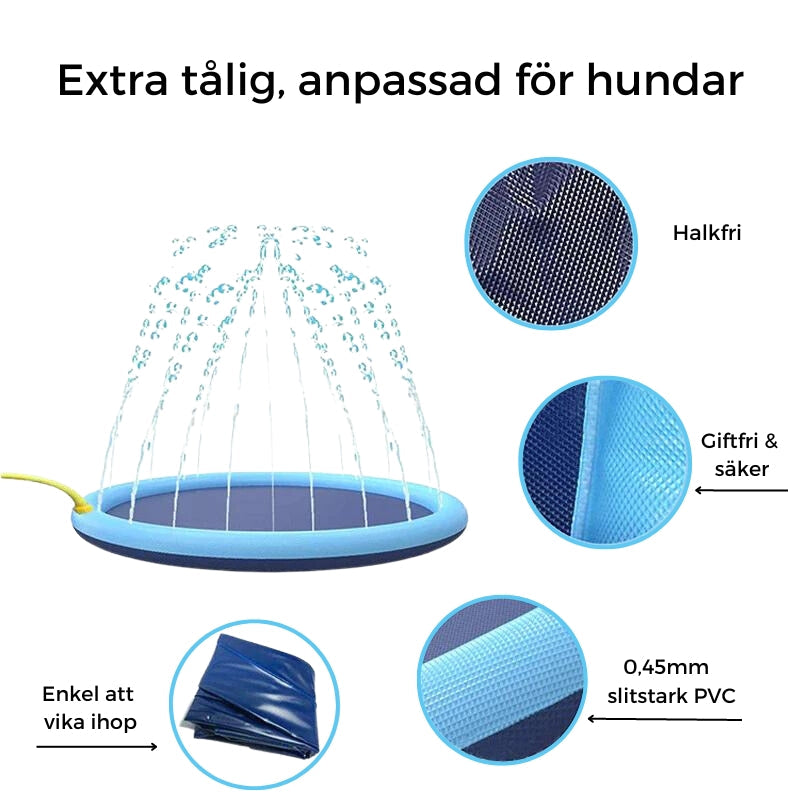 Extra tålig, anpassad för hundar

Halkfri

Giftfri & säker

Enkel att vika ihop

0,45mm slitstark PVC